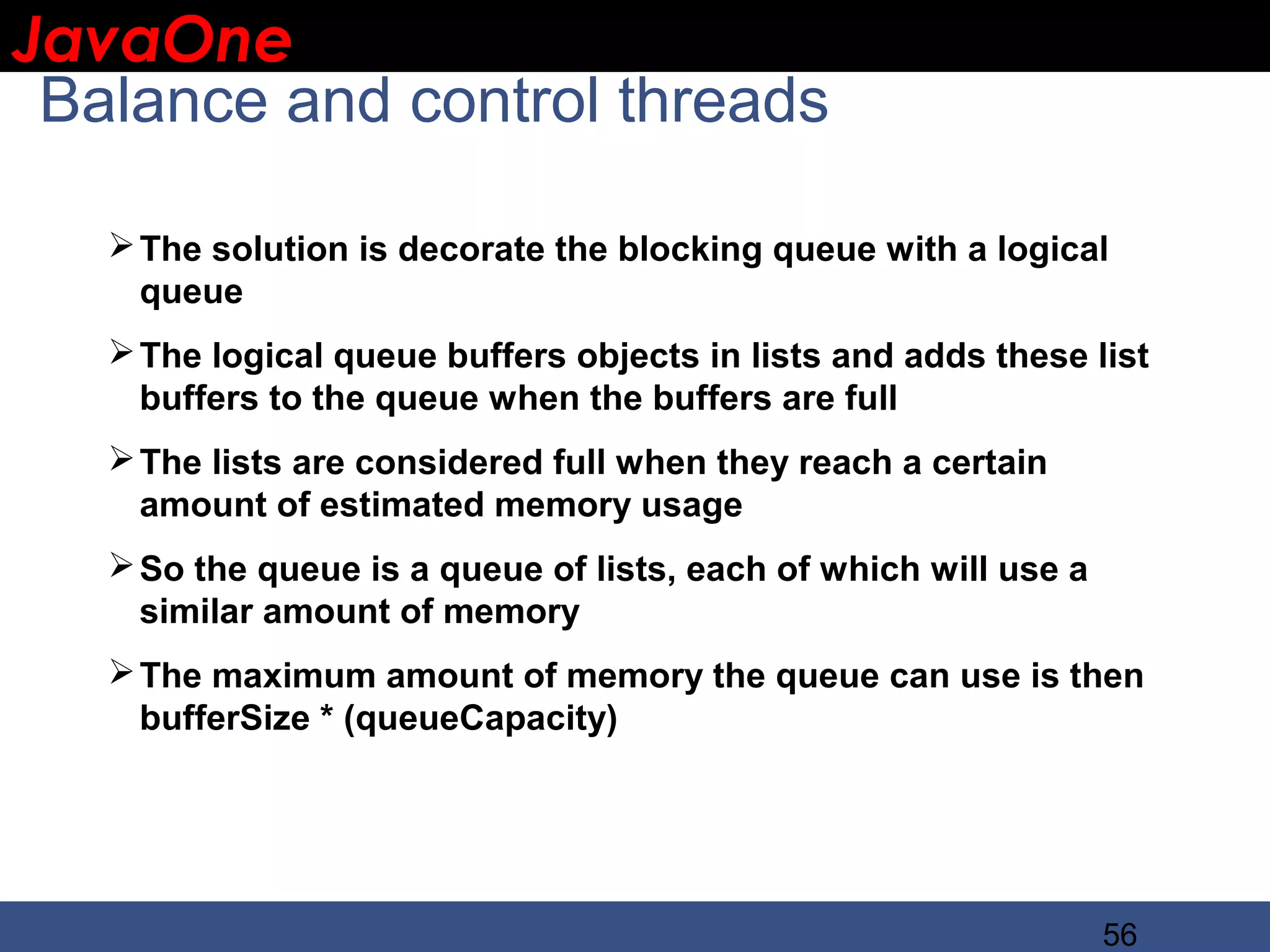 JavaOne

Balance and control threads

➢ The solution is decorate the blocking queue with a logical queue

➢ The logical queue buffers objects in lists and adds these list buffers to the queue when the buffers are full

➢ The lists are considered full when they reach a certain amount of estimated memory usage

➢ So the queue is a queue of lists, each of which will use a similar amount of memory

➢ The maximum amount of memory the queue can use is then bufferSize * (queueCapacity)

56